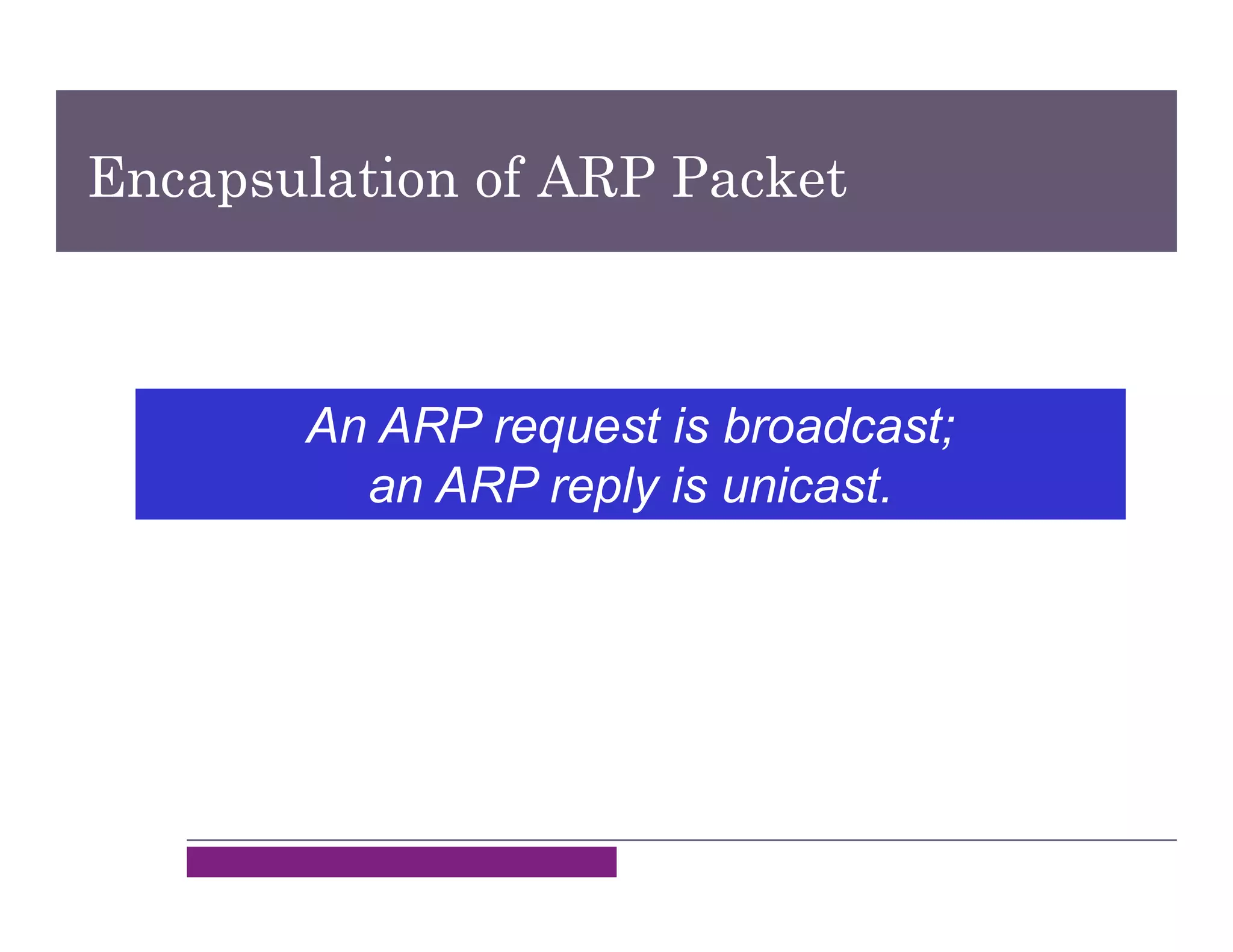 Encapsulation of ARP Packet

An ARP request is broadcast; an ARP reply is unicast.